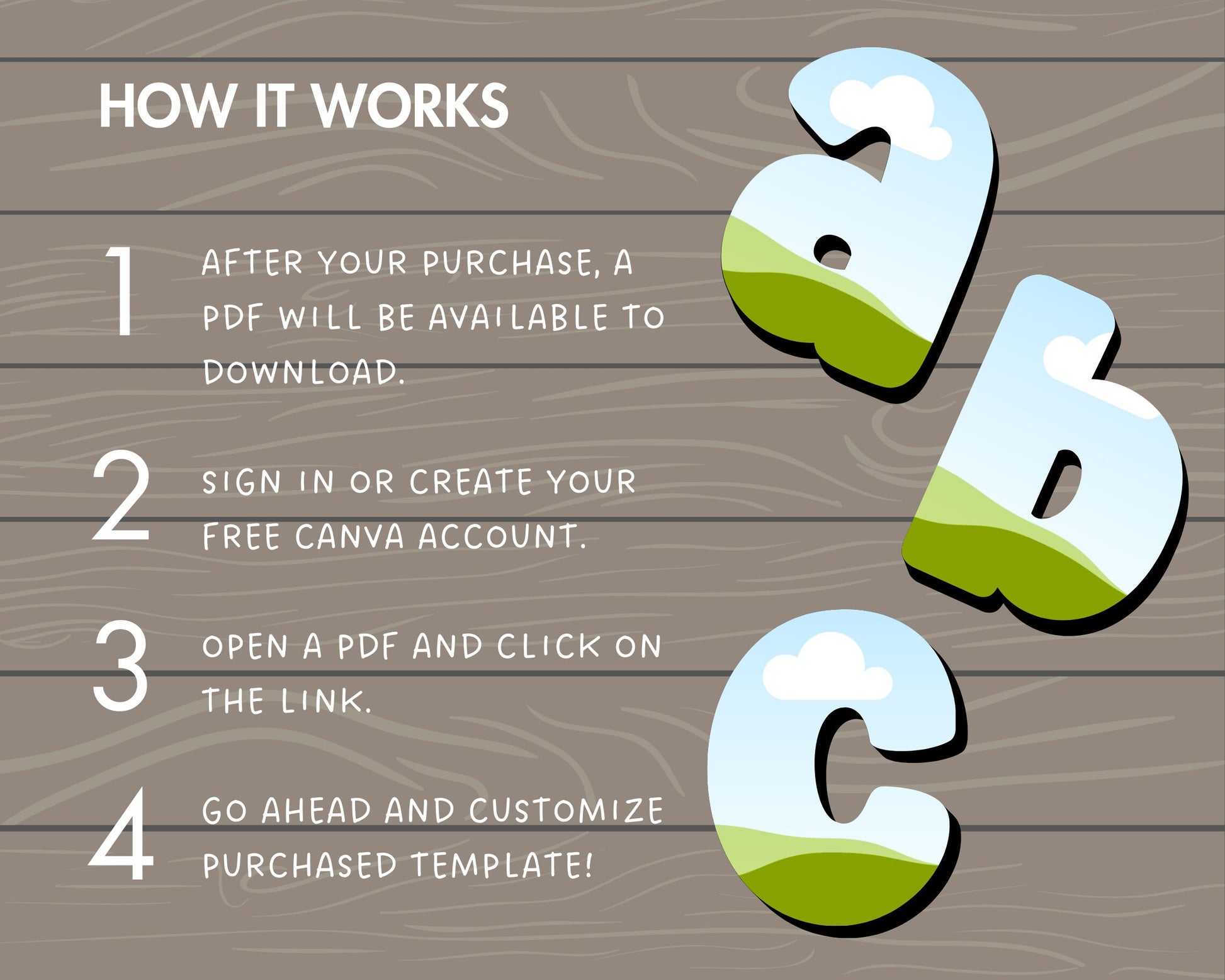 HOW IT WORKS

1 AFTER YOUR PURCHASE, A PDF WILL BE AVAILABLE TO DOWNLOAD.

2 SIGN IN OR CREATE YOUR FREE CANVA ACCOUNT.

3 OPEN A PDF AND CLICK ON THE LINK.

4 GO AHEAD AND CUSTOMIZE PURCHASED TEMPLATE!

a
b
c